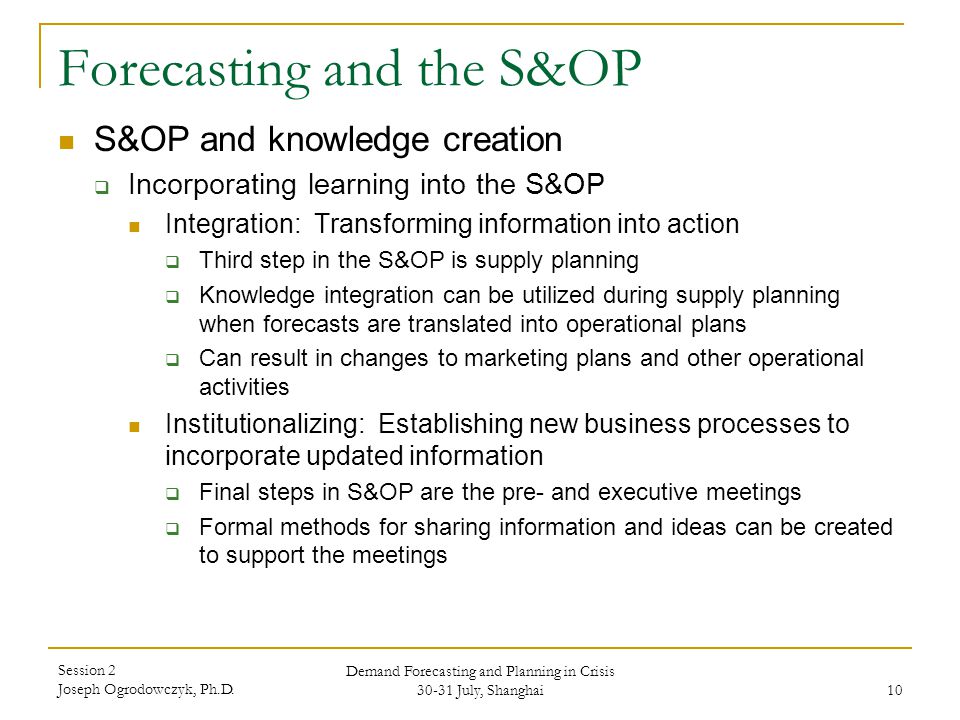 Forecasting and the S&OP

S&OP and knowledge creation

Incorporating learning into the S&OP

Integration: Transforming information into action

Third step in the S&OP is supply planning

Knowledge integration can be utilized during supply planning when forecasts are translated into operational plans

Can result in changes to marketing plans and other operational activities

Institutionalizing: Establishing new business processes to incorporate updated information

Final steps in S&OP are the pre- and executive meetings

Formal methods for sharing information and ideas can be created to support the meetings

Session 2
Joseph Ogrodowczyk, Ph.D.

Demand Forecasting and Planning in Crisis
30-31 July, Shanghai

10